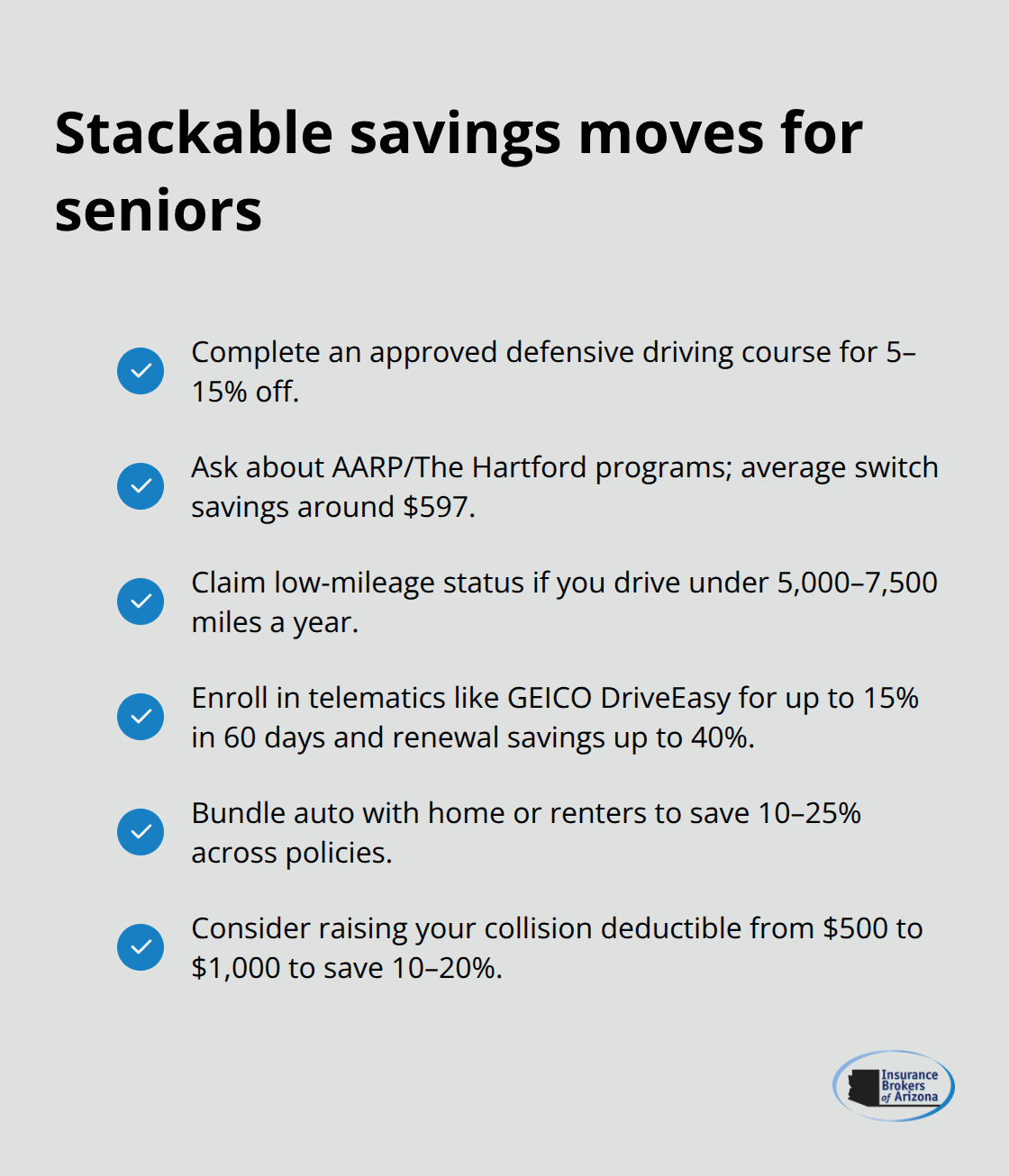 Stackable savings moves for seniors

Complete an approved defensive driving course for 5–15% off.

Ask about AARP/The Hartford programs; average switch savings around $597.

Claim low-mileage status if you drive under 5,000–7,500 miles a year.

Enroll in telematics like GEICO DriveEasy for up to 15% in 60 days and renewal savings up to 40%.

Bundle auto with home or renters to save 10–25% across policies.

Consider raising your collision deductible from $500 to $1,000 to save 10–20%.

Insurance Brokers of Arizona